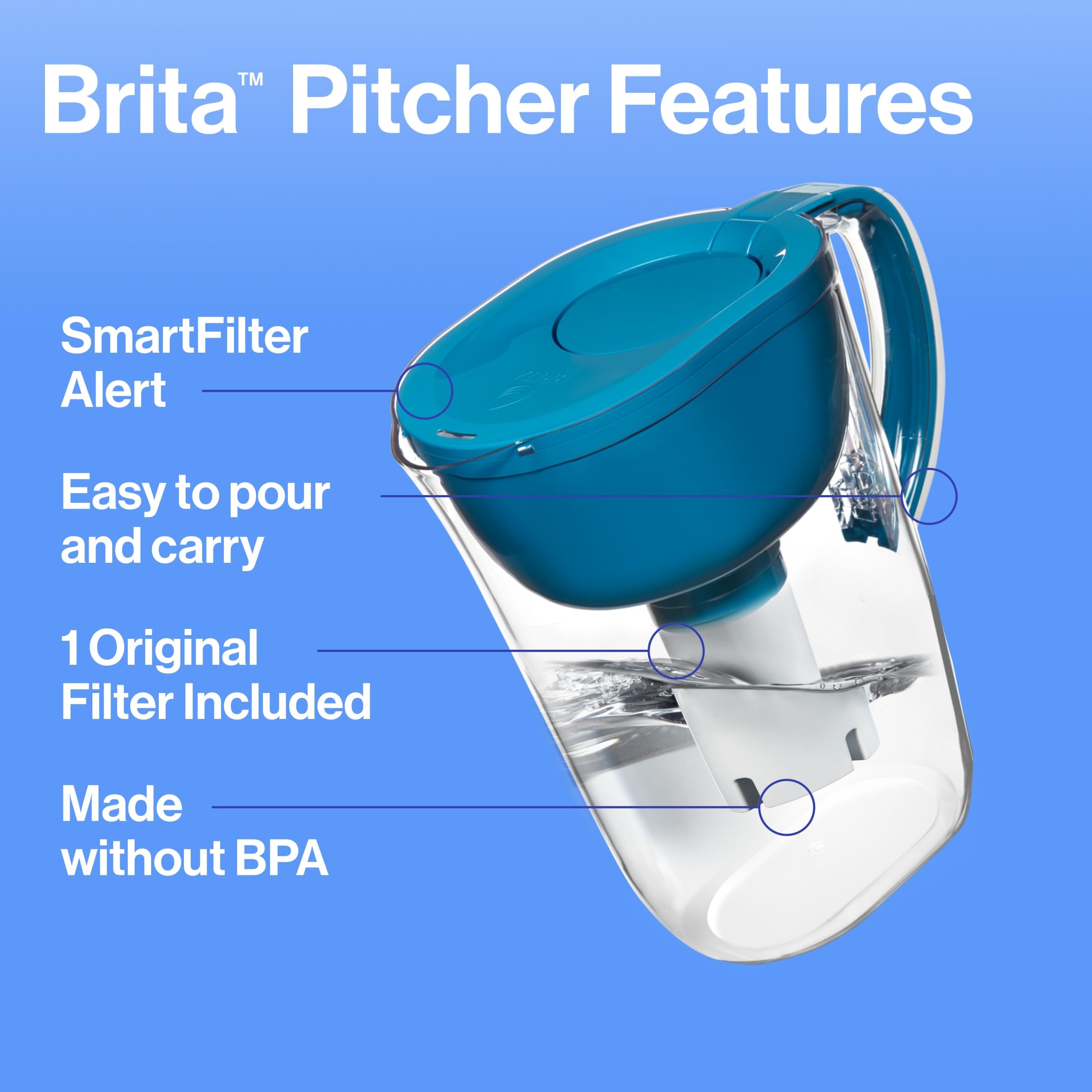 Brita™ Pitcher Features

SmartFilter Alert

Easy to pour and carry

1 Original Filter Included

Made without BPA